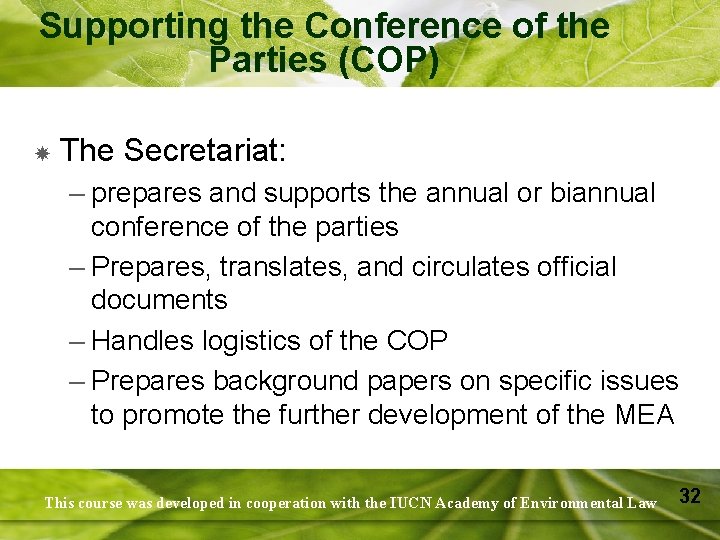 Supporting the Conference of the Parties (COP)

The Secretariat:
– prepares and supports the annual or biannual conference of the parties
– Prepares, translates, and circulates official documents
– Handles logistics of the COP
– Prepares background papers on specific issues to promote the further development of the MEA

This course was developed in cooperation with the IUCN Academy of Environmental Law

32